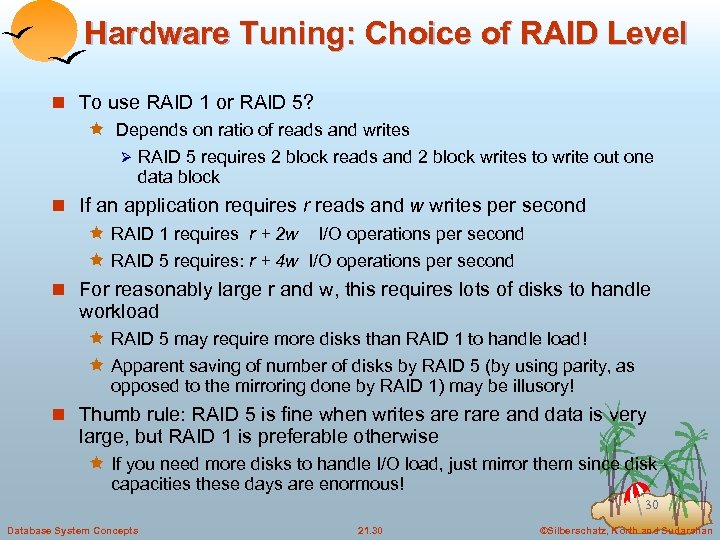 Hardware Tuning: Choice of RAID Level

To use RAID 1 or RAID 5?

Depends on ratio of reads and writes

RAID 5 requires 2 block reads and 2 block writes to write out one data block

If an application requires $r$ reads and $w$ writes per second

RAID 1 requires $r + 2w$ I/O operations per second

RAID 5 requires: $r + 4w$ I/O operations per second

For reasonably large r and w, this requires lots of disks to handle workload

RAID 5 may require more disks than RAID 1 to handle load!

Apparent saving of number of disks by RAID 5 (by using parity, as opposed to the mirroring done by RAID 1) may be illusory!

Thumb rule: RAID 5 is fine when writes are rare and data is very large, but RAID 1 is preferable otherwise

If you need more disks to handle I/O load, just mirror them since disk capacities these days are enormous!

30

Database System Concepts 21.30 ©Silberschatz, Korth and Sudarshan